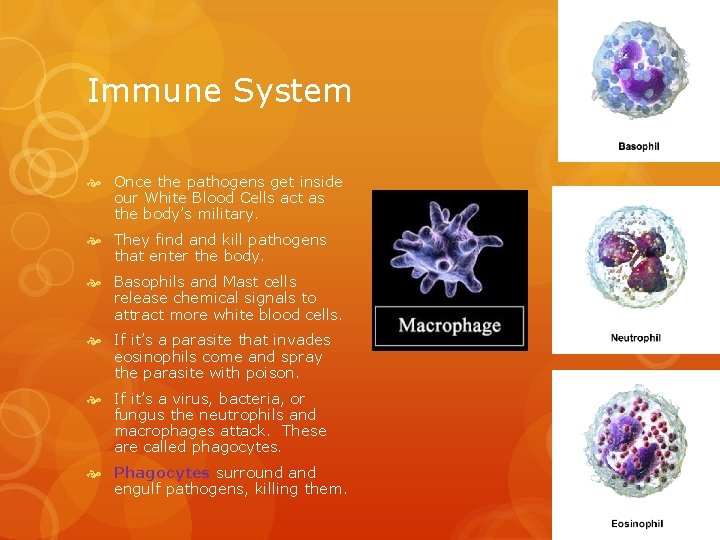 Immune System

Once the pathogens get inside our White Blood Cells act as the body's military.

They find and kill pathogens that enter the body.

Basophils and Mast cells release chemical signals to attract more white blood cells.

If it's a parasite that invades eosinophils come and spray the parasite with poison.

If it's a virus, bacteria, or fungus the neutrophils and macrophages attack. These are called phagocytes.

Phagocytes surround and engulf pathogens, killing them.

Macrophage

Basophil

Neutrophil

Eosinophil